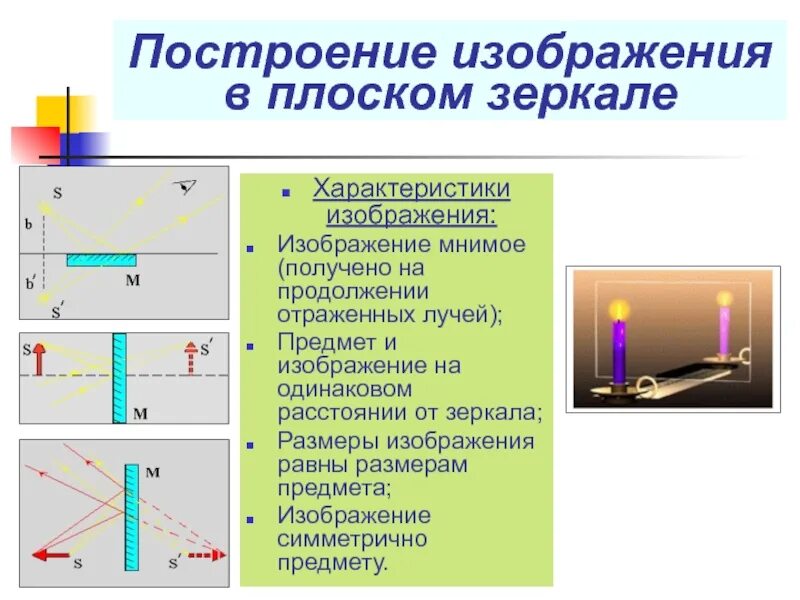 Построение изображения в плоском зеркале

S
b
b′
S′
M

S
S′
M

M
S
S′

Характеристики изображения:

Изображение мнимое (получено на продолжении отраженных лучей);

Предмет и изображение на одинаковом расстоянии от зеркала;

Размеры изображения равны размерам предмета;

Изображение симметрично предмету.